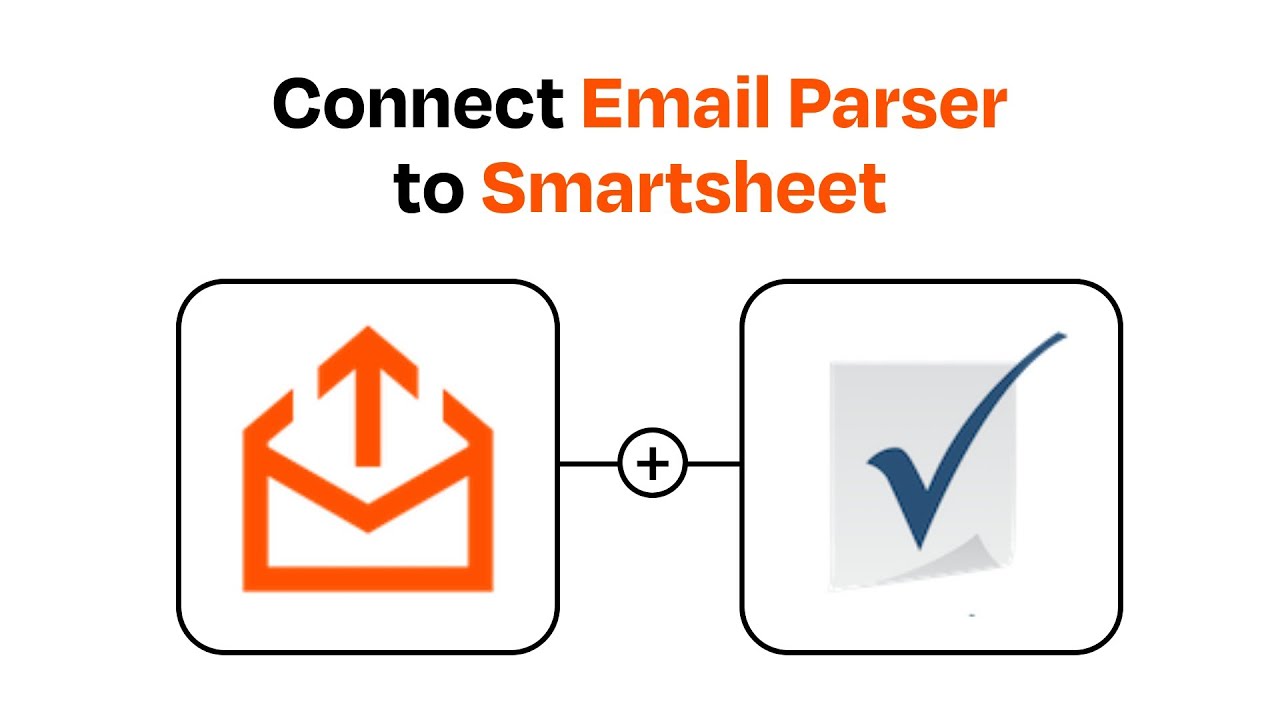 Connect Email Parser to Smartsheet

+